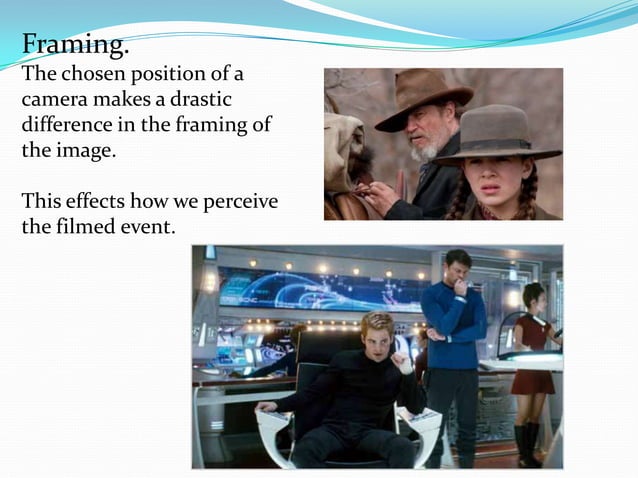 Framing.
The chosen position of a camera makes a drastic difference in the framing of the image.

This effects how we perceive the filmed event.